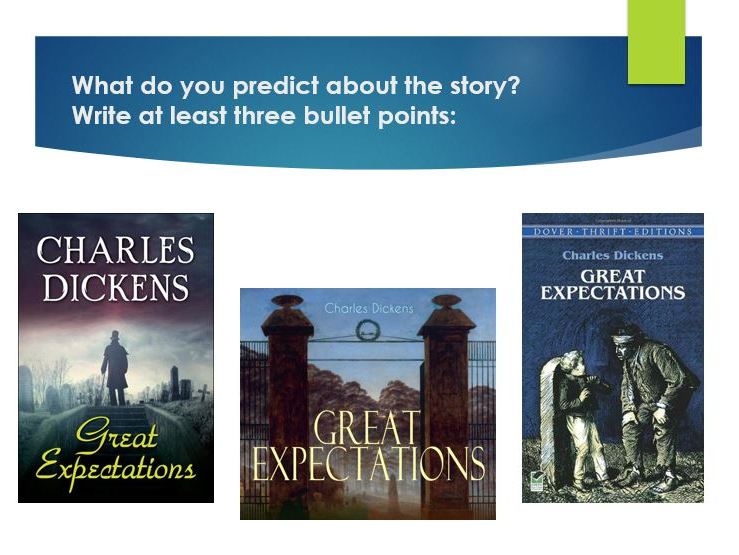 What do you predict about the story?
Write at least three bullet points:

CHARLES DICKENS

Great Expectations

Charles Dickens

GREAT EXPECTATIONS

DOVER · THRIFT · EDITIONS

Charles Dickens

GREAT EXPECTATIONS